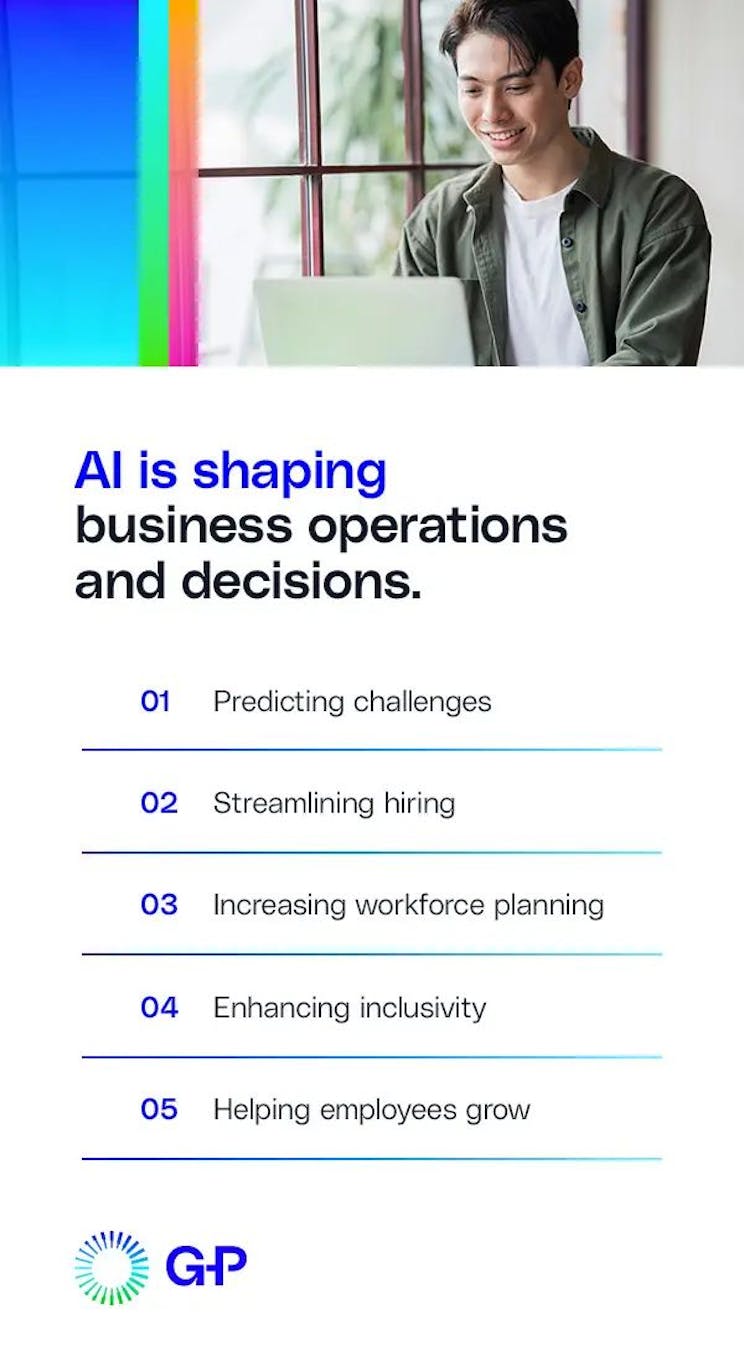 AI is shaping business operations and decisions.

01 Predicting challenges

02 Streamlining hiring

03 Increasing workforce planning

04 Enhancing inclusivity

05 Helping employees grow

G-P